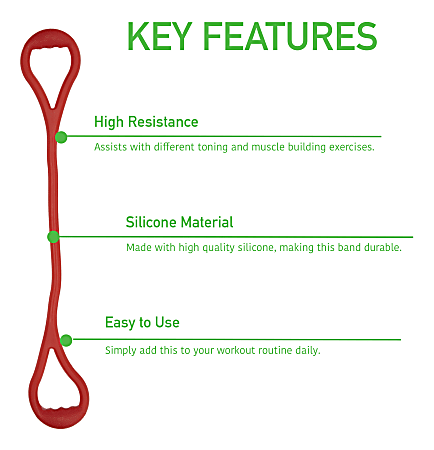 KEY FEATURES

High Resistance

Assists with different toning and muscle building exercises.

Silicone Material

Made with high quality silicone, making this band durable.

Easy to Use

Simply add this to your workout routine daily.